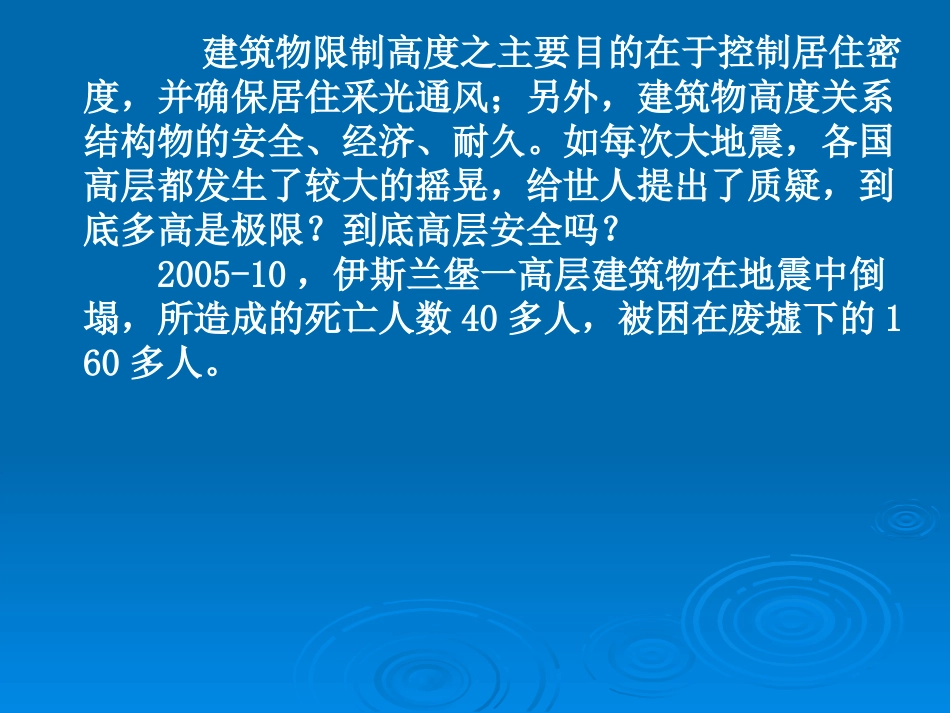 建筑物限制高度之主要目的在于控制居住密度，并确保居住采光通风；另外，建筑物高度关系结构物的安全、经济、耐久。如每次大地震，各国高层都发生了较大的摇晃，给世人提出了质疑，到底多高是极限？到底高层安全吗？

2005-10，伊斯兰堡一高层建筑物在地震中倒塌，所造成的死亡人数 40 多人，被困在废墟下的 160 多人。